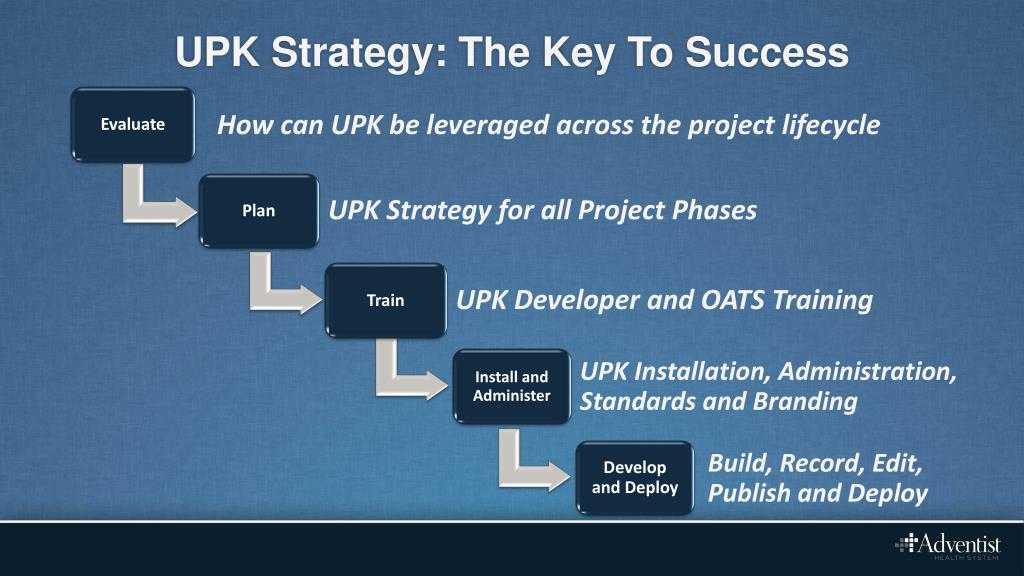 UPK Strategy: The Key To Success

Evaluate

How can UPK be leveraged across the project lifecycle

Plan

UPK Strategy for all Project Phases

Train

UPK Developer and OATS Training

Install and Administer

UPK Installation, Administration, Standards and Branding

Develop and Deploy

Build, Record, Edit, Publish and Deploy

Adventist
HEALTH SYSTEM